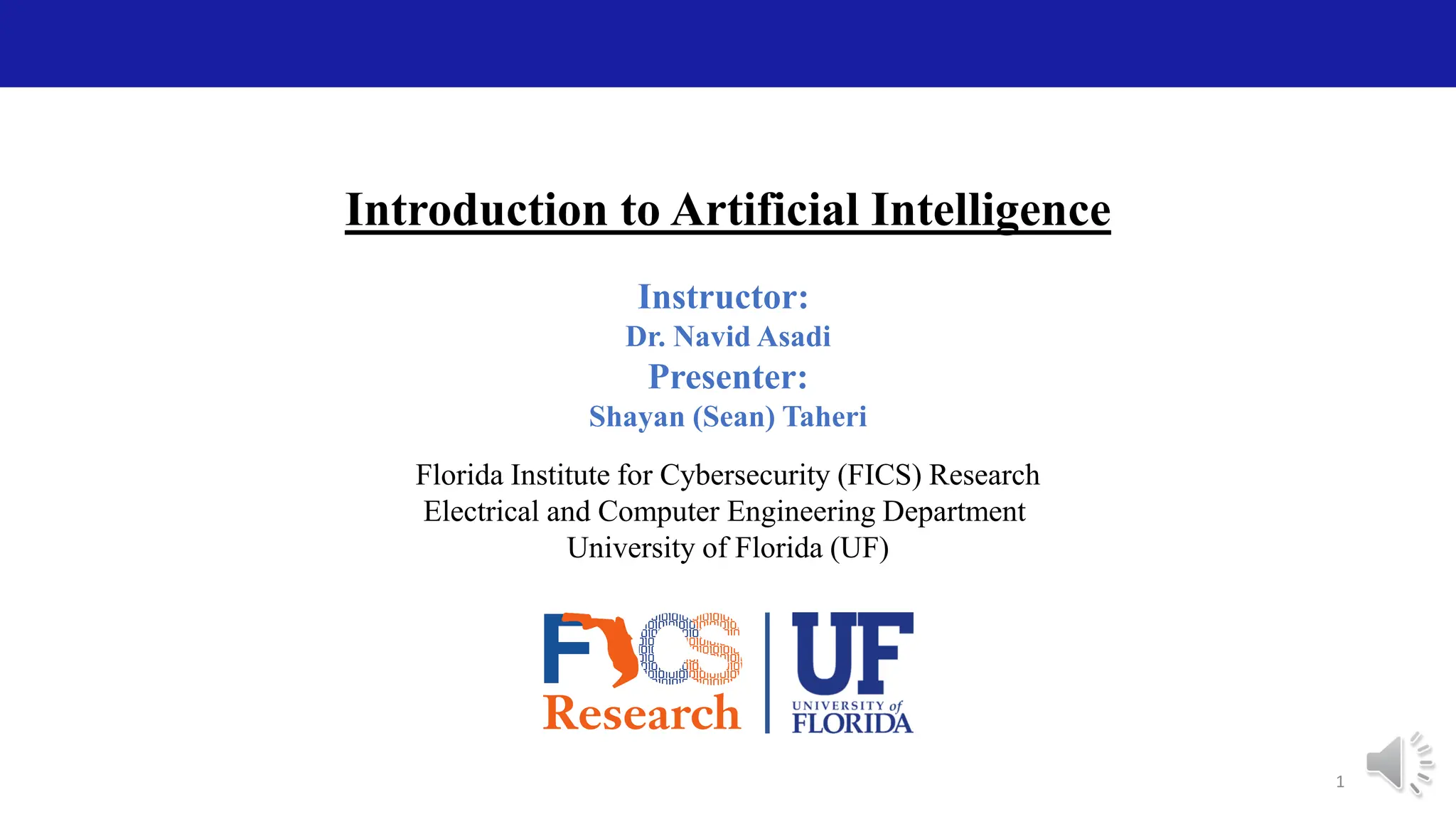 Introduction to Artificial Intelligence

Instructor:
Dr. Navid Asadi
Presenter:
Shayan (Sean) Taheri

Florida Institute for Cybersecurity (FICS) Research
Electrical and Computer Engineering Department
University of Florida (UF)

FICS Research

UF UNIVERSITY of FLORIDA

1